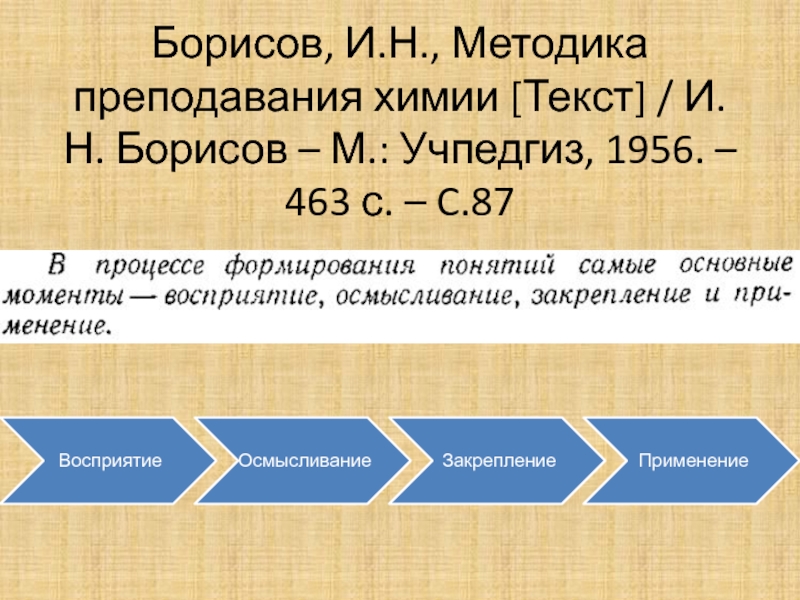 Борисов, И.Н., Методика преподавания химии [Текст] / И. Н. Борисов – М.: Учпедгиз, 1956. – 463 с. – С.87

В процессе формирования понятий самые основные моменты — восприятие, осмысливание, закрепление и применение.

Восприятие

Осмысливание

Закрепление

Применение